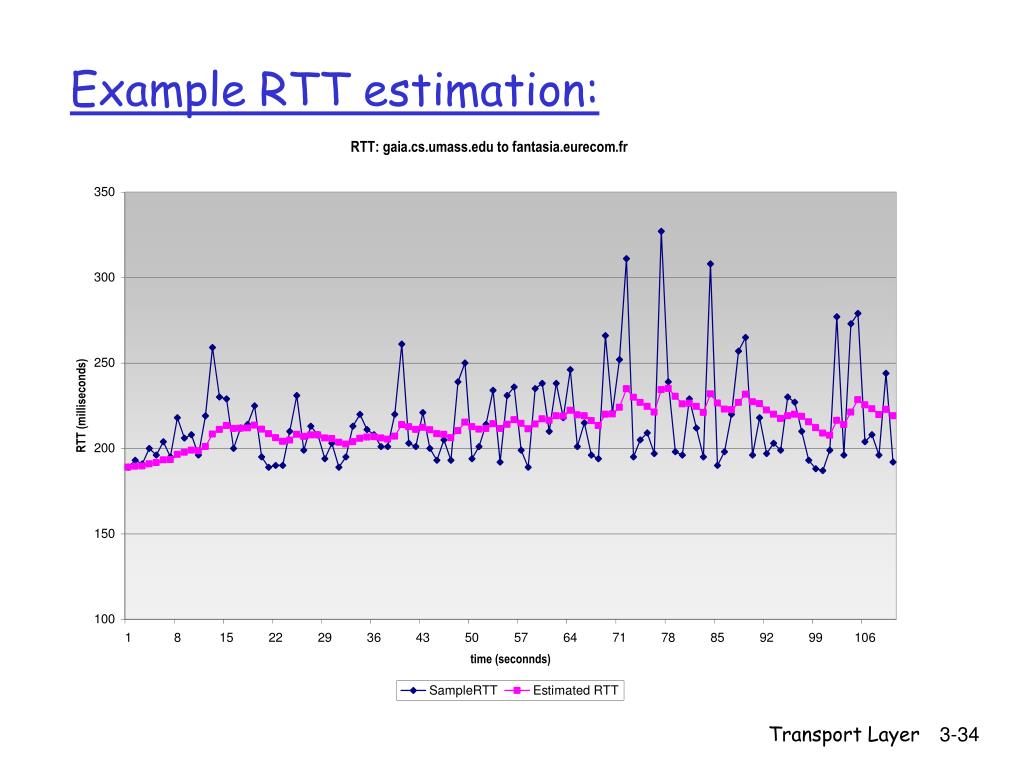 Example RTT estimation:

RTT: gaia.cs.umass.edu to fantasia.eurecom.fr

350
300
250
200
150
100

RTT (milliseconds)

1 8 15 22 29 36 43 50 57 64 71 78 85 92 99 106

time (seconnds)

SampleRTT Estimated RTT

Transport Layer 3-34